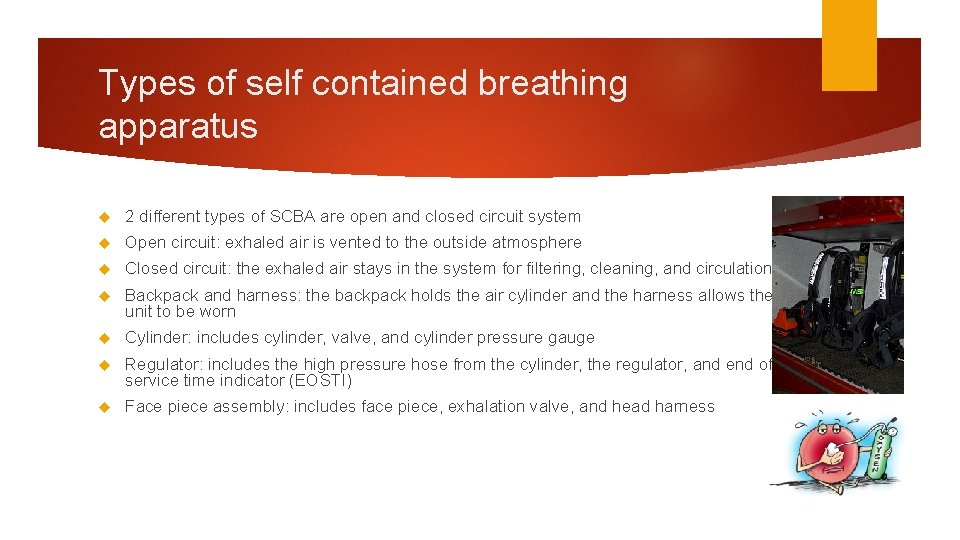 Types of self contained breathing apparatus

2 different types of SCBA are open and closed circuit system

Open circuit: exhaled air is vented to the outside atmosphere

Closed circuit: the exhaled air stays in the system for filtering, cleaning, and circulation

Backpack and harness: the backpack holds the air cylinder and the harness allows the unit to be worn

Cylinder: includes cylinder, valve, and cylinder pressure gauge

Regulator: includes the high pressure hose from the cylinder, the regulator, and end of service time indicator (EOSTI)

Face piece assembly: includes face piece, exhalation valve, and head harness

OXYGEN